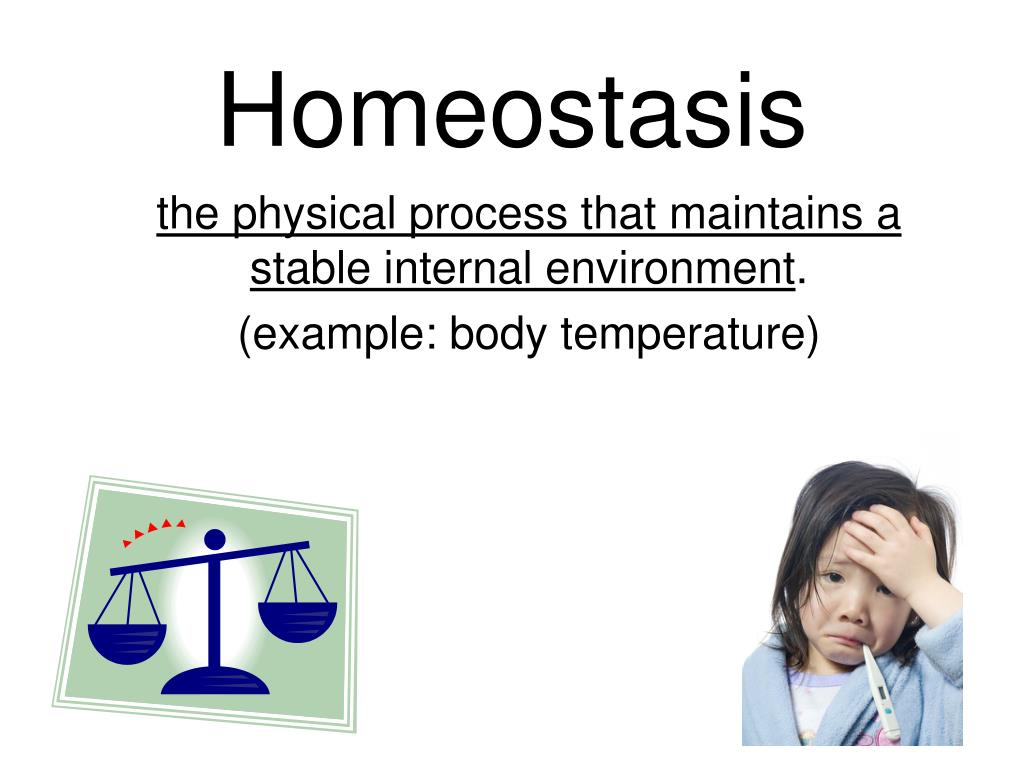 Homeostasis

the physical process that maintains a stable internal environment.

(example: body temperature)